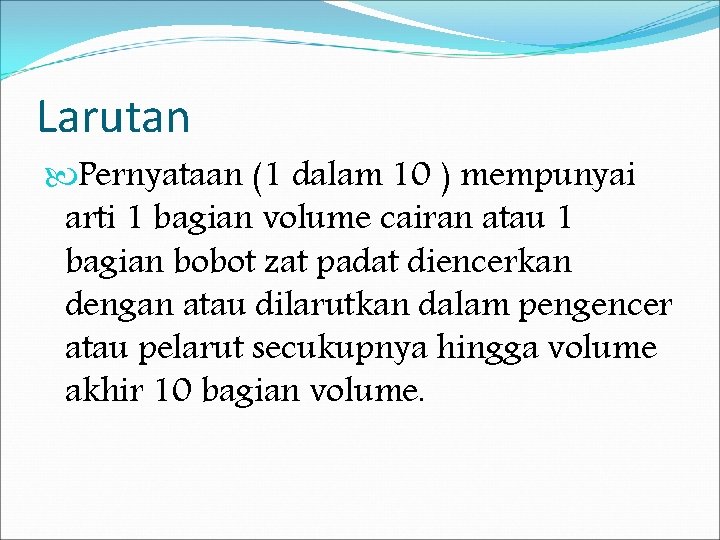 Larutan

Pernyataan (1 dalam 10 ) mempunyai arti 1 bagian volume cairan atau 1 bagian bobot zat padat diencerkan dengan atau dilarutkan dalam pengencer atau pelarut secukupnya hingga volume akhir 10 bagian volume.